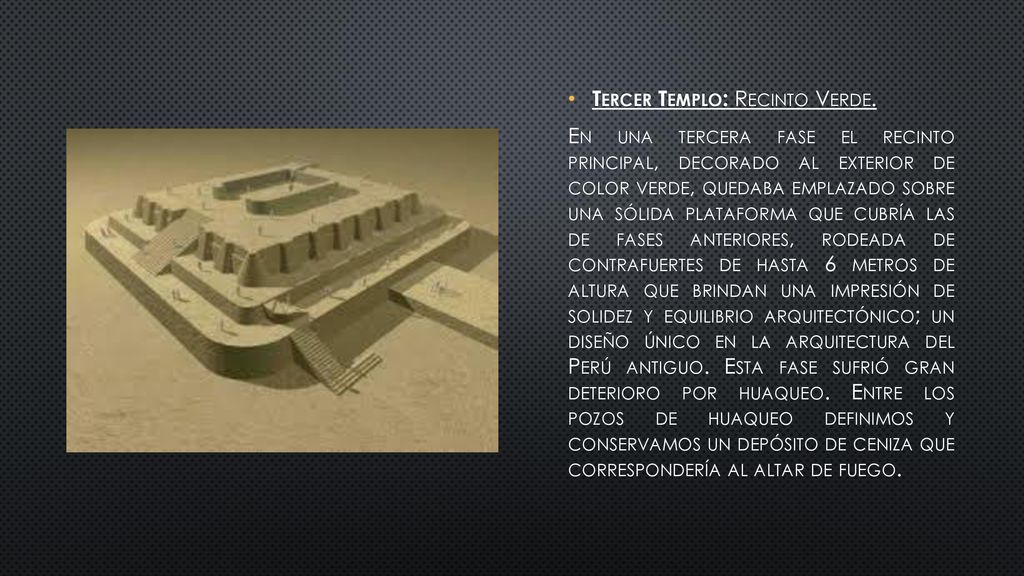 • Tercer Templo: Recinto Verde.

En una tercera fase el recinto principal, decorado al exterior de color verde, quedaba emplazado sobre una sólida plataforma que cubría las de fases anteriores, rodeada de contrafuertes de hasta 6 metros de altura que brindan una impresión de solidez y equilibrio arquitectónico; un diseño único en la arquitectura del Perú antiguo. Esta fase sufrió gran deterioro por huaqueo. Entre los pozos de huaqueo definimos y conservamos un depósito de ceniza que correspondería al altar de fuego.